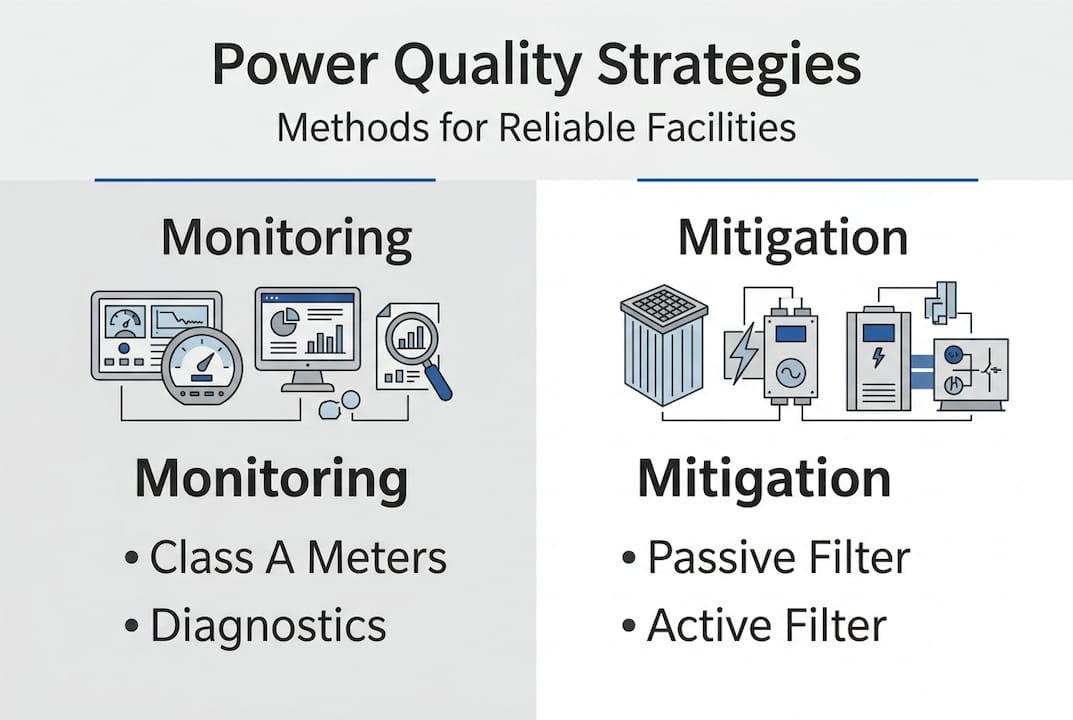 Power Quality Strategies
Methods for Reliable Facilities

Monitoring

Monitoring
• Class A Meters
• Diagnostics

Mitigation

Mitigation
• Passive Filter
• Active Filter